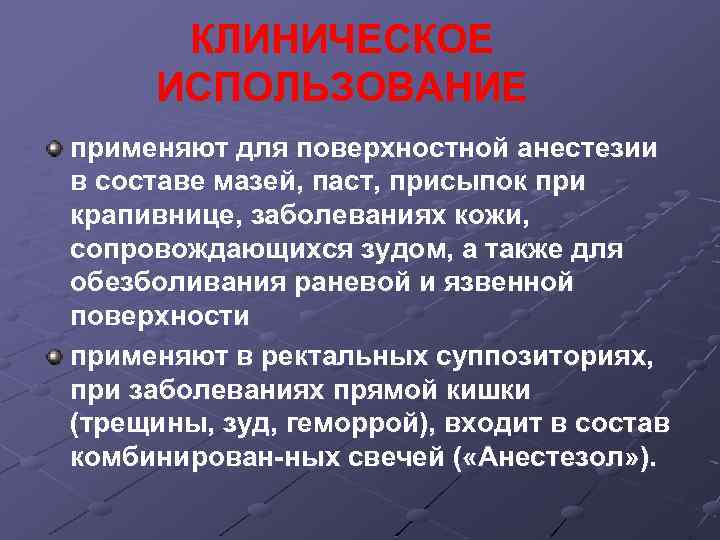 КЛИНИЧЕСКОЕ ИСПОЛЬЗОВАНИЕ

применяют для поверхностной анестезии в составе мазей, паст, присыпок при крапивнице, заболеваниях кожи, сопровождающихся зудом, а также для обезболивания раневой и язвенной поверхности

применяют в ректальных суппозиториях, при заболеваниях прямой кишки (трещины, зуд, геморрой), входит в состав комбинирован-ных свечей («Анестезол»).